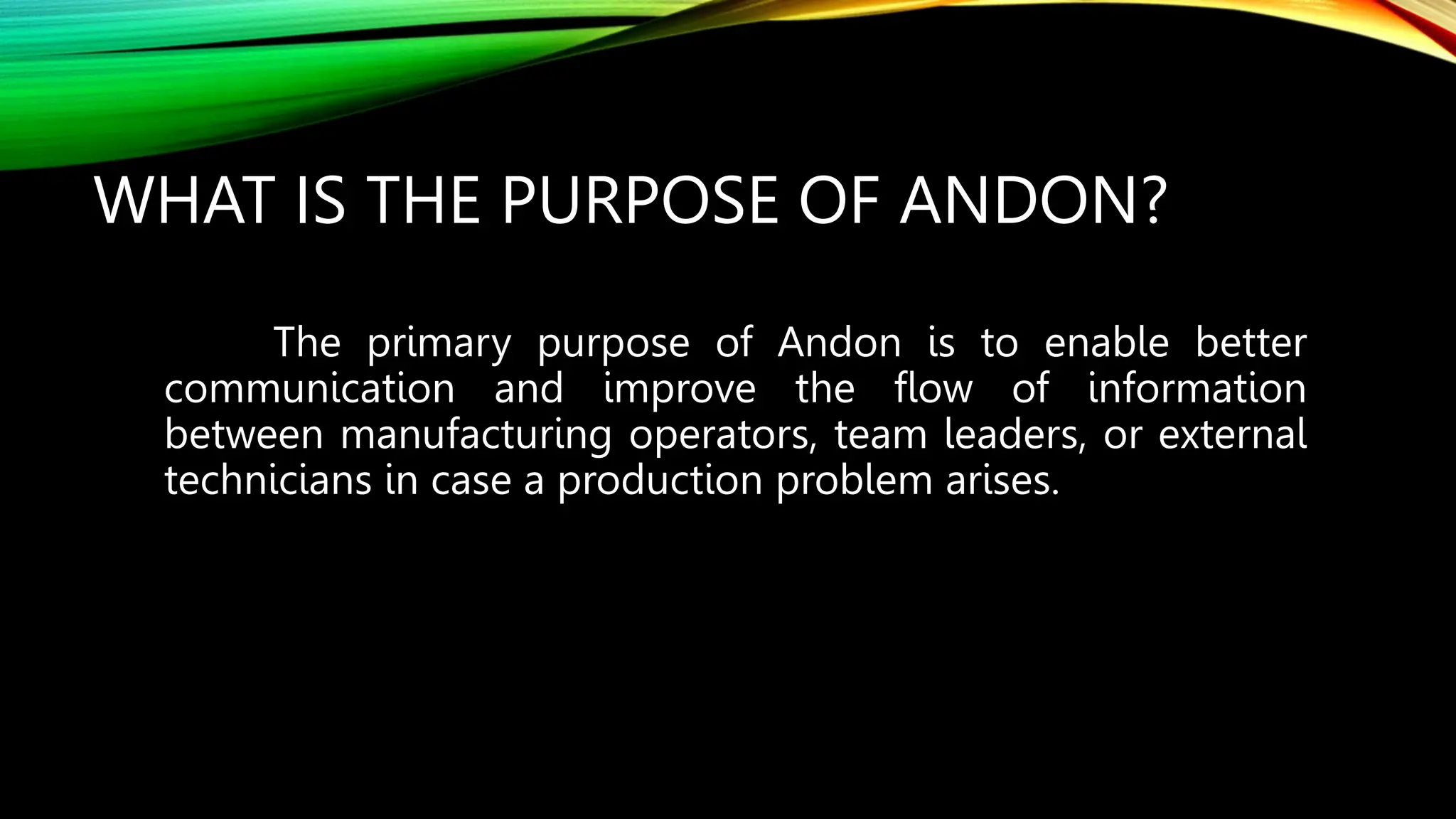 WHAT IS THE PURPOSE OF ANDON?

The primary purpose of Andon is to enable better communication and improve the flow of information between manufacturing operators, team leaders, or external technicians in case a production problem arises.